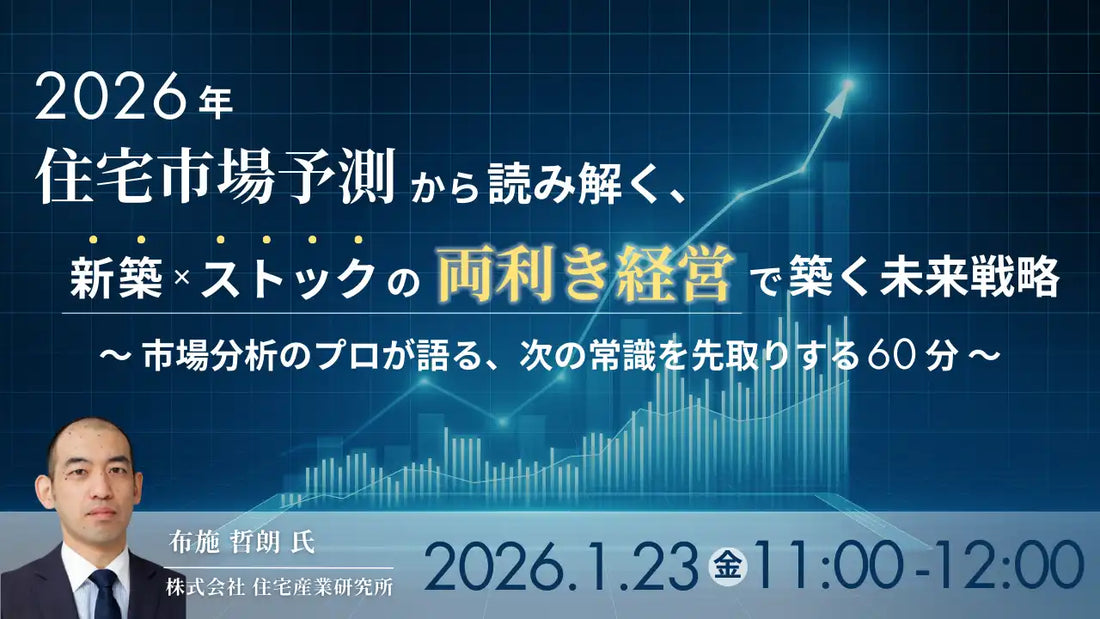 2026年
住宅市場予測から読み解く、
新築×ストックの両利き経営で築く未来戦略
〜 市場分析のプロが語る、次の常識を先取りする60分 〜

布施 哲朗 氏
株式会社 住宅産業研究所

2026.1.23 金 11:00-12:00